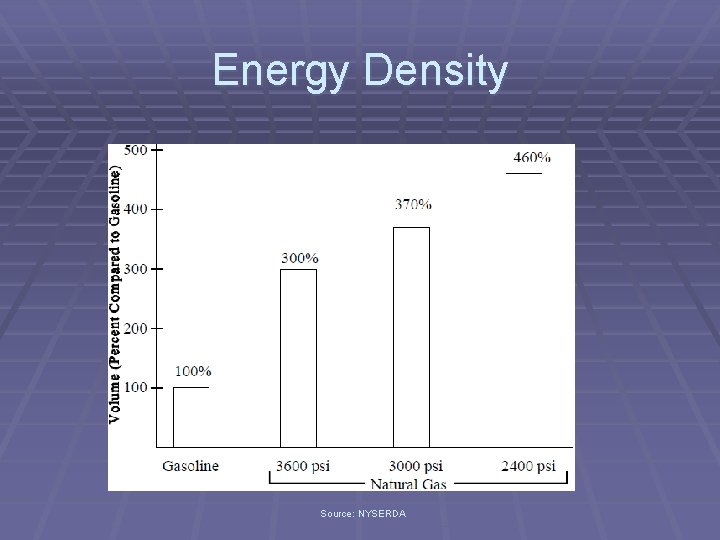 Energy Density

Volume (Percent Compared to Gasoline)

500
400
300
200
100

100%
300%
370%
460%

Gasoline
3600 psi
3000 psi
2400 psi
Natural Gas

Source: NYSERDA